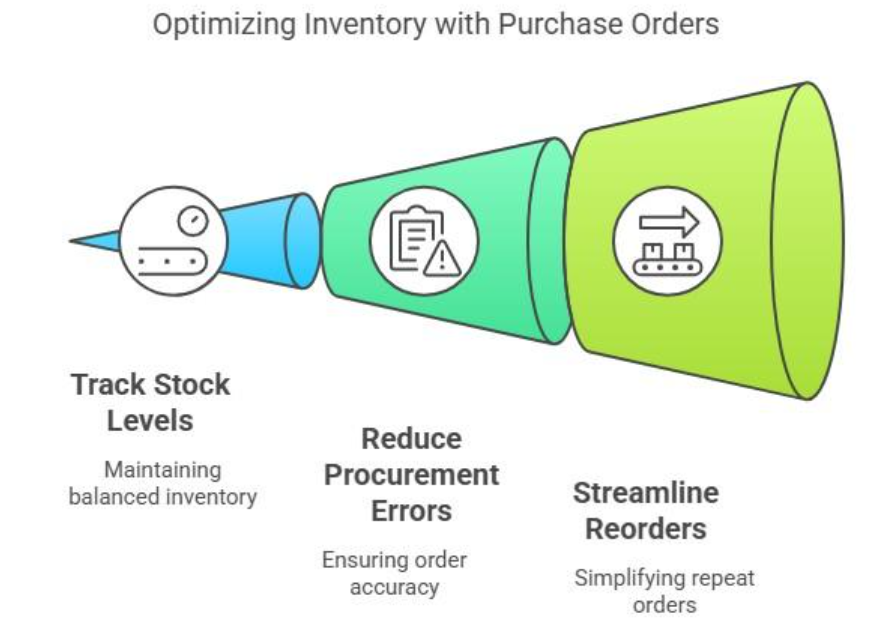 Optimizing Inventory with Purchase Orders

Track Stock Levels

Maintaining balanced inventory

Reduce Procurement Errors

Ensuring order accuracy

Streamline Reorders

Simplifying repeat orders